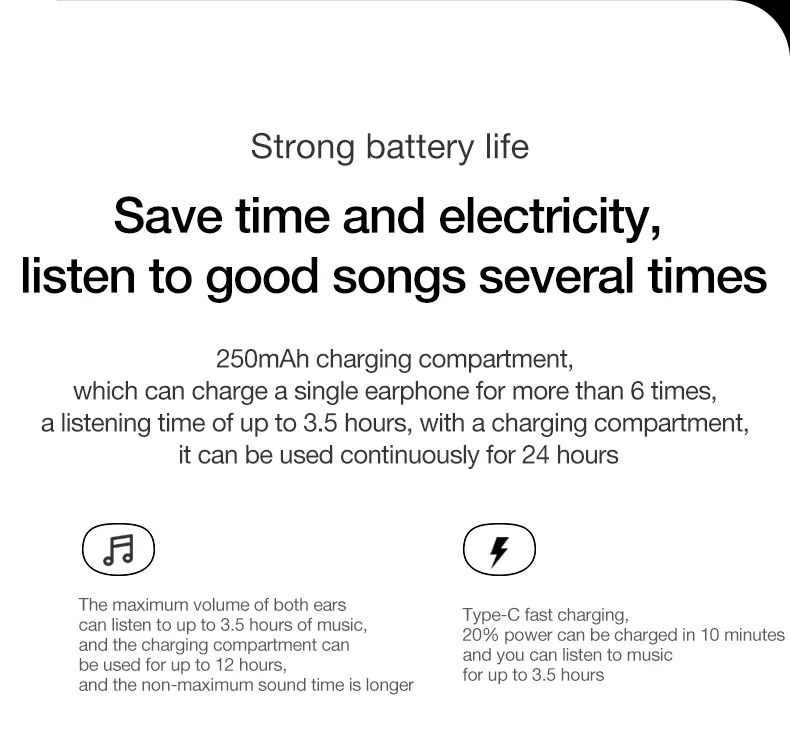 Strong battery life

Save time and electricity,
listen to good songs several times

250mAh charging compartment,
which can charge a single earphone for more than 6 times,
a listening time of up to 3.5 hours, with a charging compartment,
it can be used continuously for 24 hours

The maximum volume of both ears can listen to up to 3.5 hours of music, and the charging compartment can be used for up to 12 hours, and the non-maximum sound time is longer

Type-C fast charging, 20% power can be charged in 10 minutes and you can listen to music for up to 3.5 hours